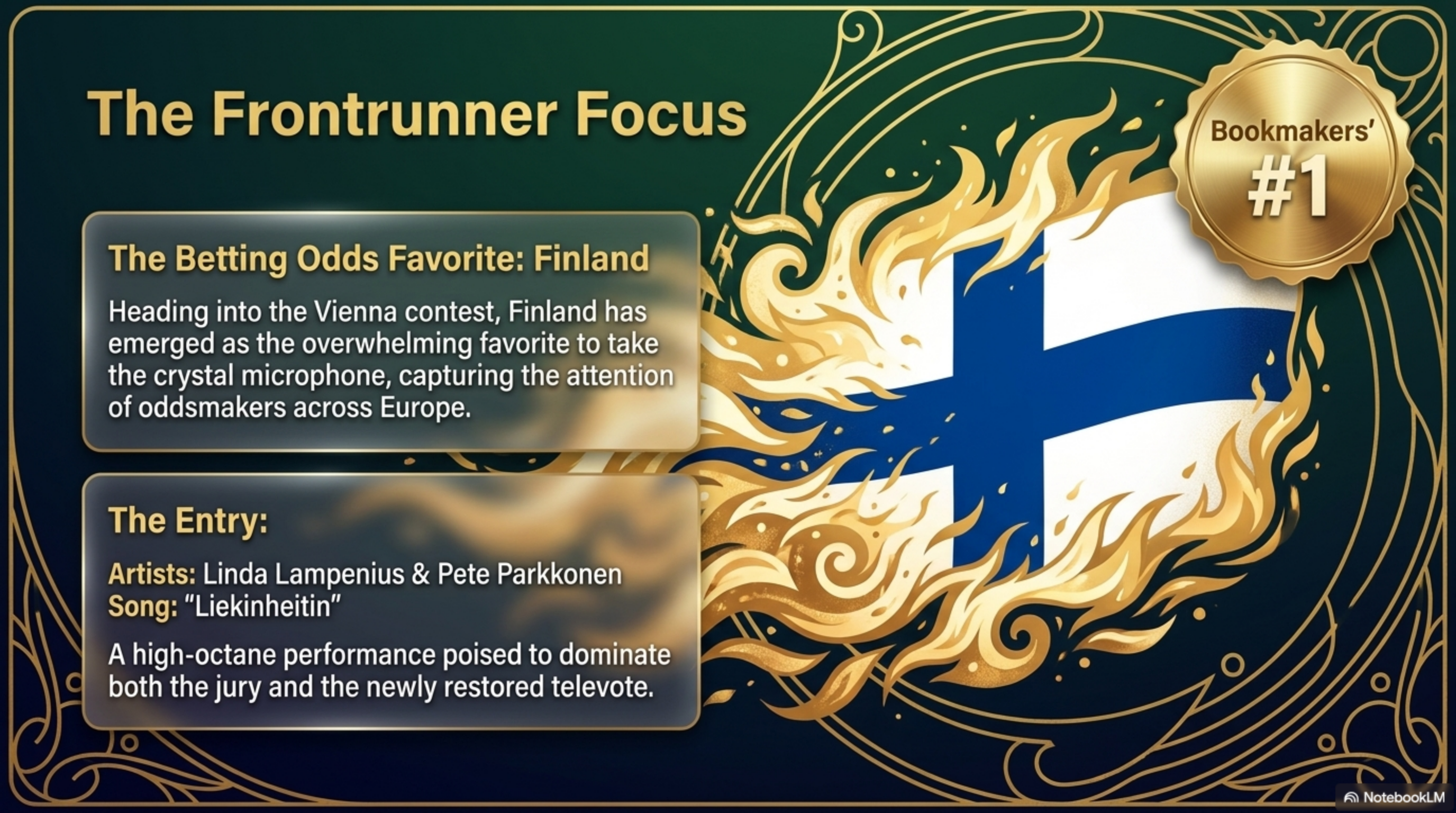 The Frontrunner Focus

Bookmakers' #1

The Betting Odds Favorite: Finland

Heading into the Vienna contest, Finland has emerged as the overwhelming favorite to take the crystal microphone, capturing the attention of oddsmakers across Europe.

The Entry:

Artists: Linda Lampenius & Pete Parkkonen
Song: "Liekinheitin"

A high-octane performance poised to dominate both the jury and the newly restored televote.

NotebookLM